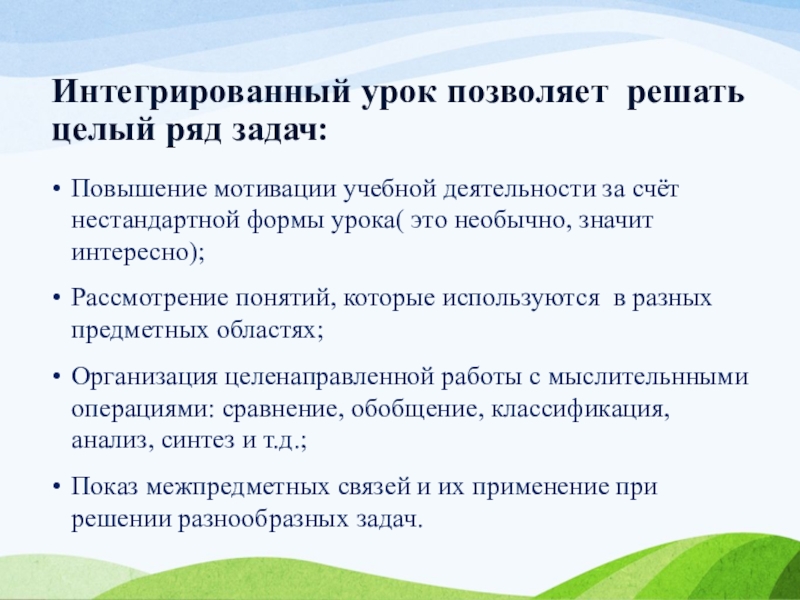 Интегрированный урок позволяет  решать целый ряд задач:

• Повышение мотивации учебной деятельности за счёт нестандартной формы урока( это необычно, значит интересно);

• Рассмотрение понятий, которые используются  в разных предметных областях;

• Организация целенаправленной работы с мыслительнными операциями: сравнение, обобщение, классификация, анализ, синтез и т.д.;

• Показ межпредметных связей и их применение при решении разнообразных задач.